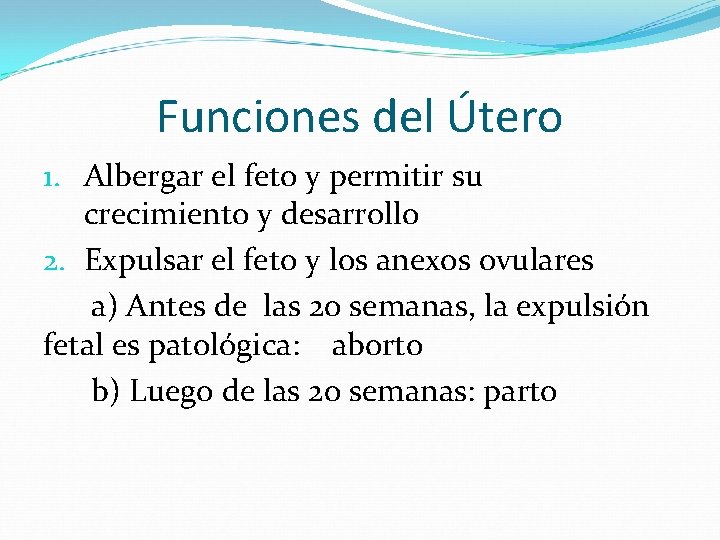 Funciones del Útero

1. Albergar el feto y permitir su crecimiento y desarrollo
2. Expulsar el feto y los anexos ovulares

a) Antes de las 20 semanas, la expulsión fetal es patológica: aborto

b) Luego de las 20 semanas: parto